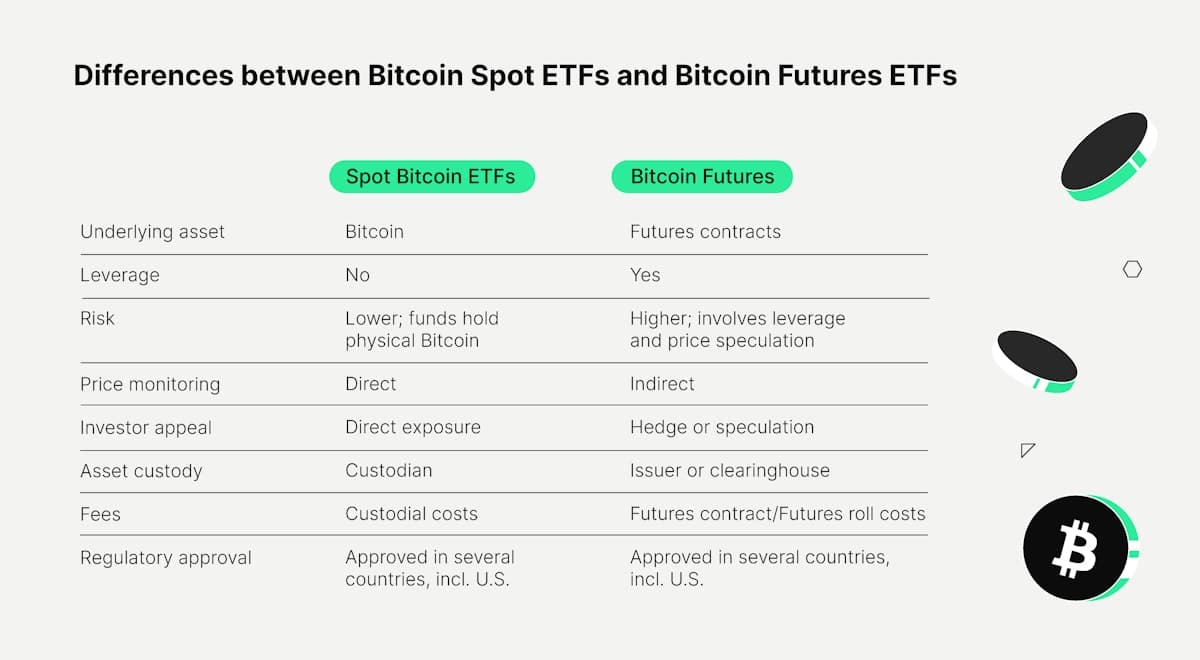 Differences between Bitcoin Spot ETFs and Bitcoin Futures ETFs

| | Spot Bitcoin ETFs | Bitcoin Futures |
|---|---|---|
| Underlying asset | Bitcoin | Futures contracts |
| Leverage | No | Yes |
| Risk | Lower; funds hold physical Bitcoin | Higher; involves leverage and price speculation |
| Price monitoring | Direct | Indirect |
| Investor appeal | Direct exposure | Hedge or speculation |
| Asset custody | Custodian | Issuer or clearinghouse |
| Fees | Custodial costs | Futures contract/Futures roll costs |
| Regulatory approval | Approved in several countries, incl. U.S. | Approved in several countries, incl. U.S. |